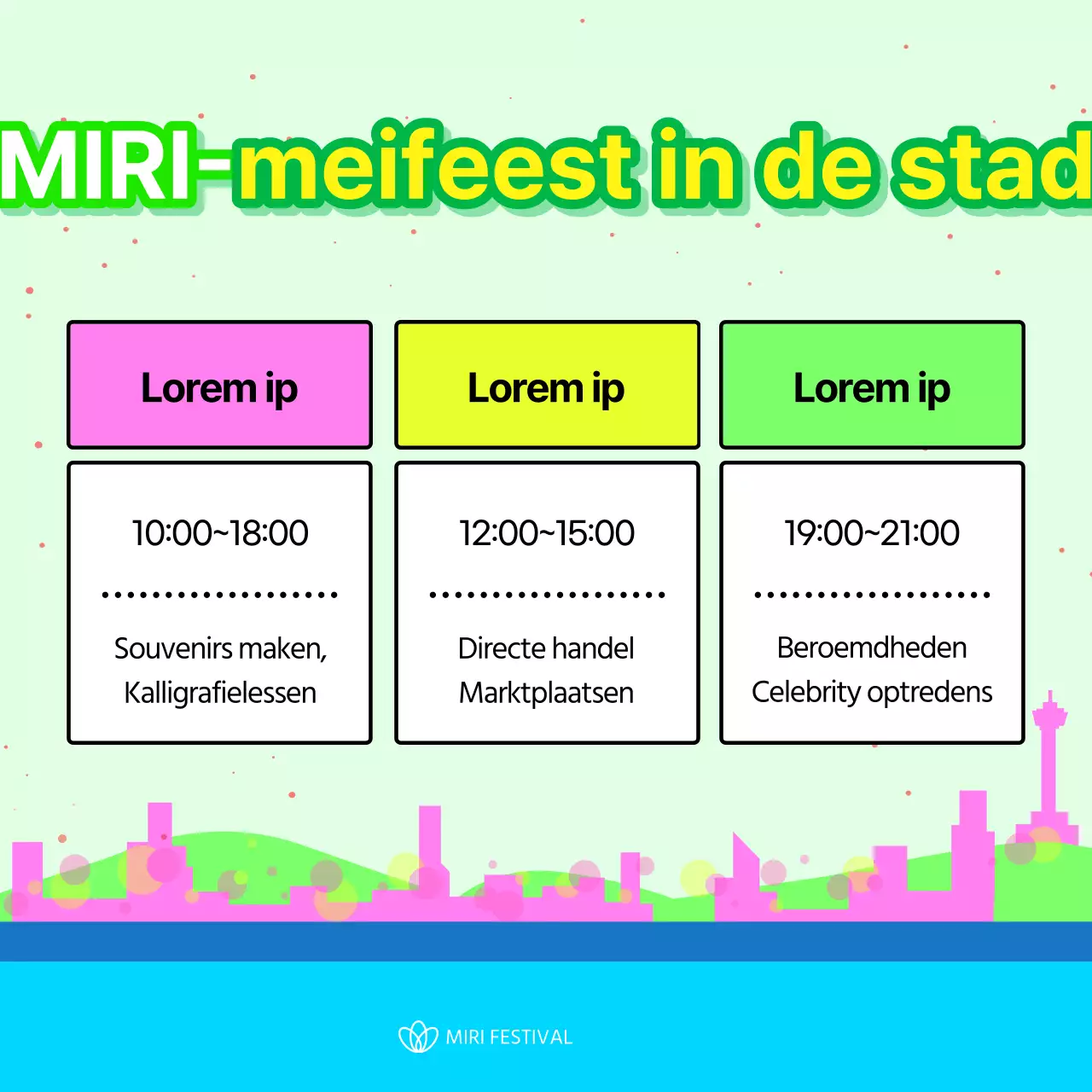 MIRI-meifeest in de stad

Lorem ip

10:00~18:00

Souvenirs maken, Kalligrafielessen

Lorem ip

12:00~15:00

Directe handel Marktplaatsen

Lorem ip

19:00~21:00

Beroemdheden Celebrity optredens

MIRI FESTIVAL